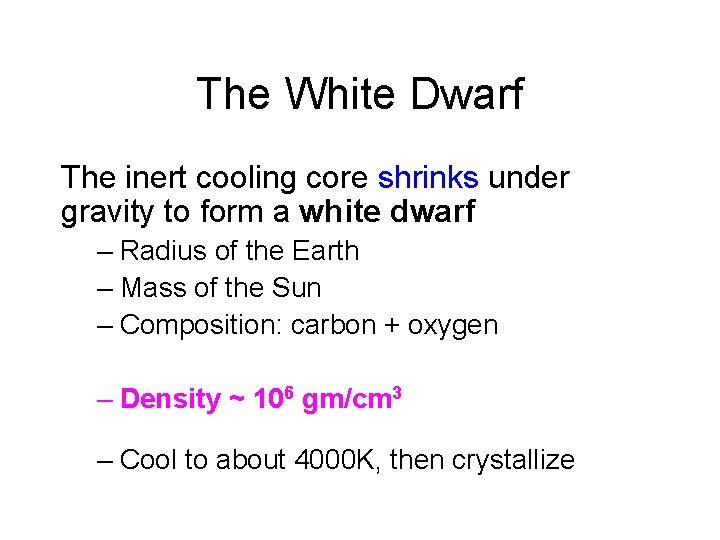 The White Dwarf

The inert cooling core shrinks under gravity to form a white dwarf

– Radius of the Earth
– Mass of the Sun
– Composition: carbon + oxygen

– Density ~ $10^6$ gm/cm$^3$

– Cool to about 4000K, then crystallize